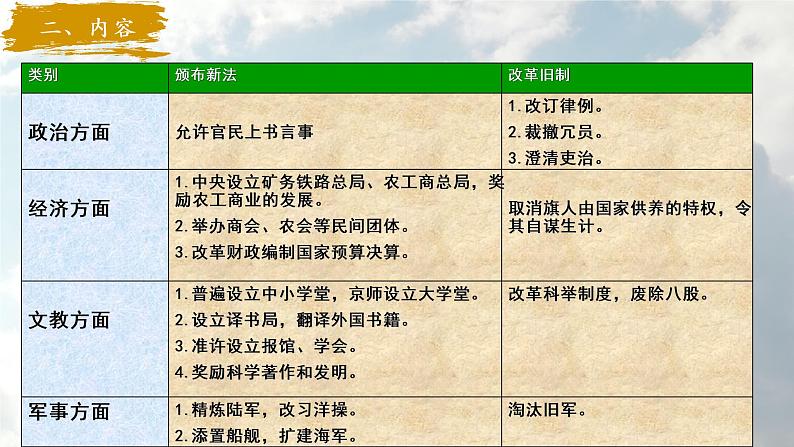 二、内容

| 类别 | 颁布新法 | 改革旧制 |
|---|---|---|
| 政治方面 | 允许官民上书言事 | 1. 改订律例。 2. 裁撤冗员。 3. 澄清吏治。 |
| 经济方面 | 1. 中央设立矿务铁路总局、农工商总局，奖励农工商业的发展。 2. 举办商会、农会等民间团体。 3. 改革财政编制国家预算决算。 | 取消旗人由国家供养的特权，令其自谋生计。 |
| 文教方面 | 1. 普遍设立中小学堂，京师设立大学堂。 2. 设立译书局，翻译外国书籍。 3. 准许设立报馆、学会。 4. 奖励科学著作和发明。 | 改革科举制度，废除八股。 |
| 军事方面 | 1. 精炼陆军，改习洋操。 2. 添置船舰，扩建海军。 | 淘汰旧军。 |